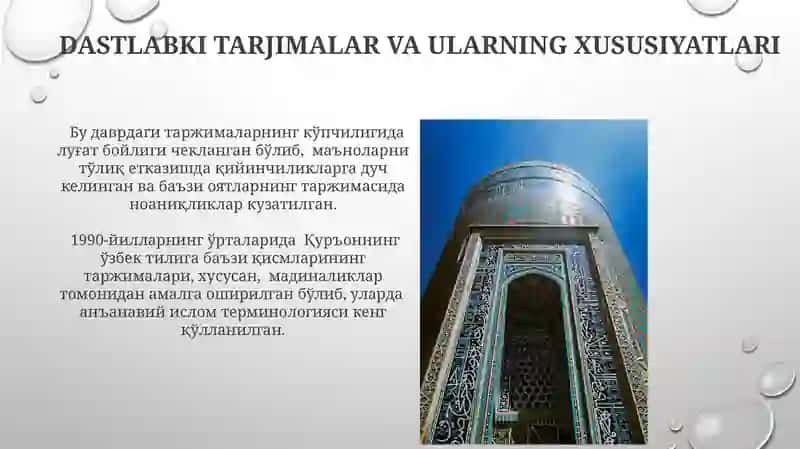 DASTLABKI TARJIMALAR VA ULARNING XUSUSIYATLARI

Бу даврдаги таржималарнинг кўпчилигида луғат бойлиги чекланган бўлиб, маъноларни тўлиқ етказишда қийинчиликларга дуч келинган ва баъзи оятларнинг таржимасида ноаниқликлар кузатилган.

1990-йилларнинг ўрталарида Қуръоннинг ўзбек тилига баъзи қисмларининг таржималари, хусусан, мадиналиклар томонидан амалга оширилган бўлиб, уларда анъанавий ислом терминологияси кенг қўлланилган.